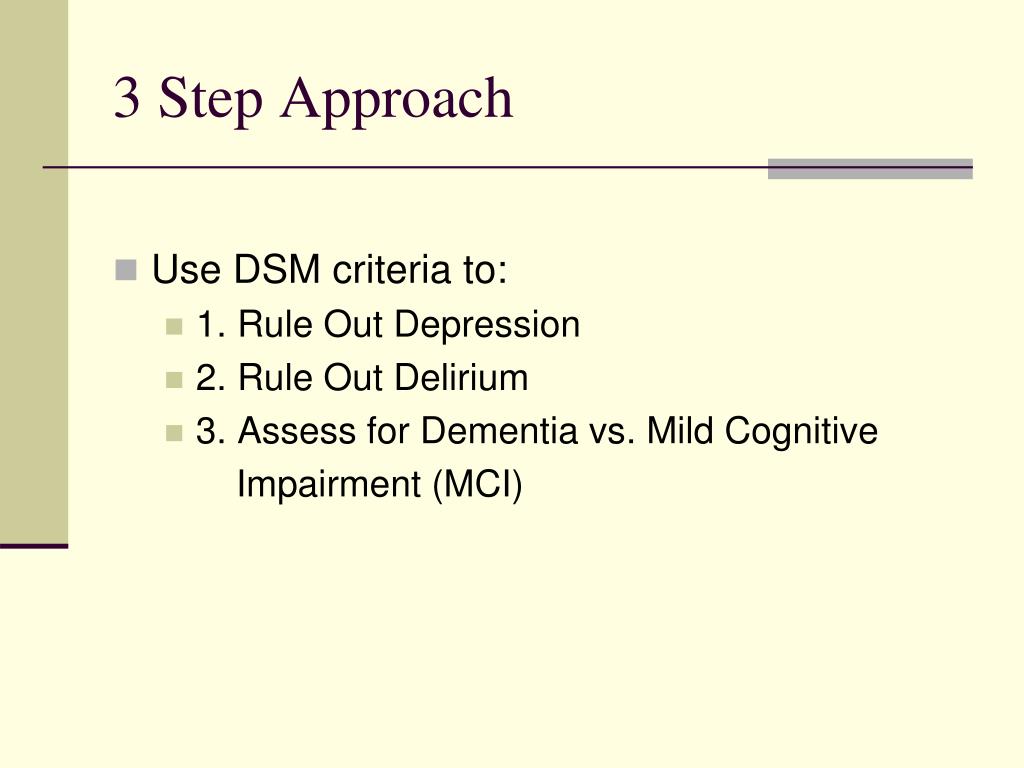 3 Step Approach

Use DSM criteria to:

1. Rule Out Depression

2. Rule Out Delirium

3. Assess for Dementia vs. Mild Cognitive Impairment (MCI)